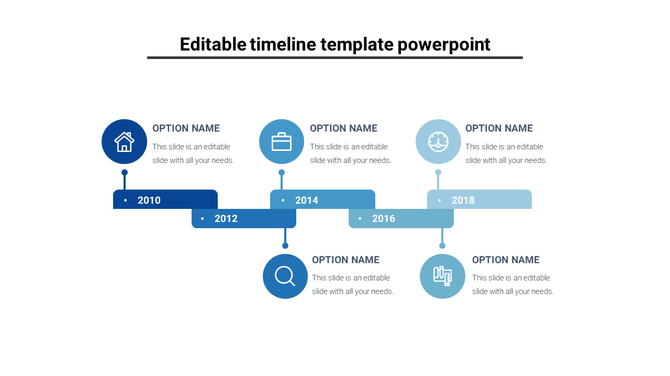 Editable timeline template powerpoint

OPTION NAME
This slide is an editable slide with all your needs.

OPTION NAME
This slide is an editable slide with all your needs.

OPTION NAME
This slide is an editable slide with all your needs.

• 2010
• 2012
• 2014
• 2016
• 2018

OPTION NAME
This slide is an editable slide with all your needs.

OPTION NAME
This slide is an editable slide with all your needs.